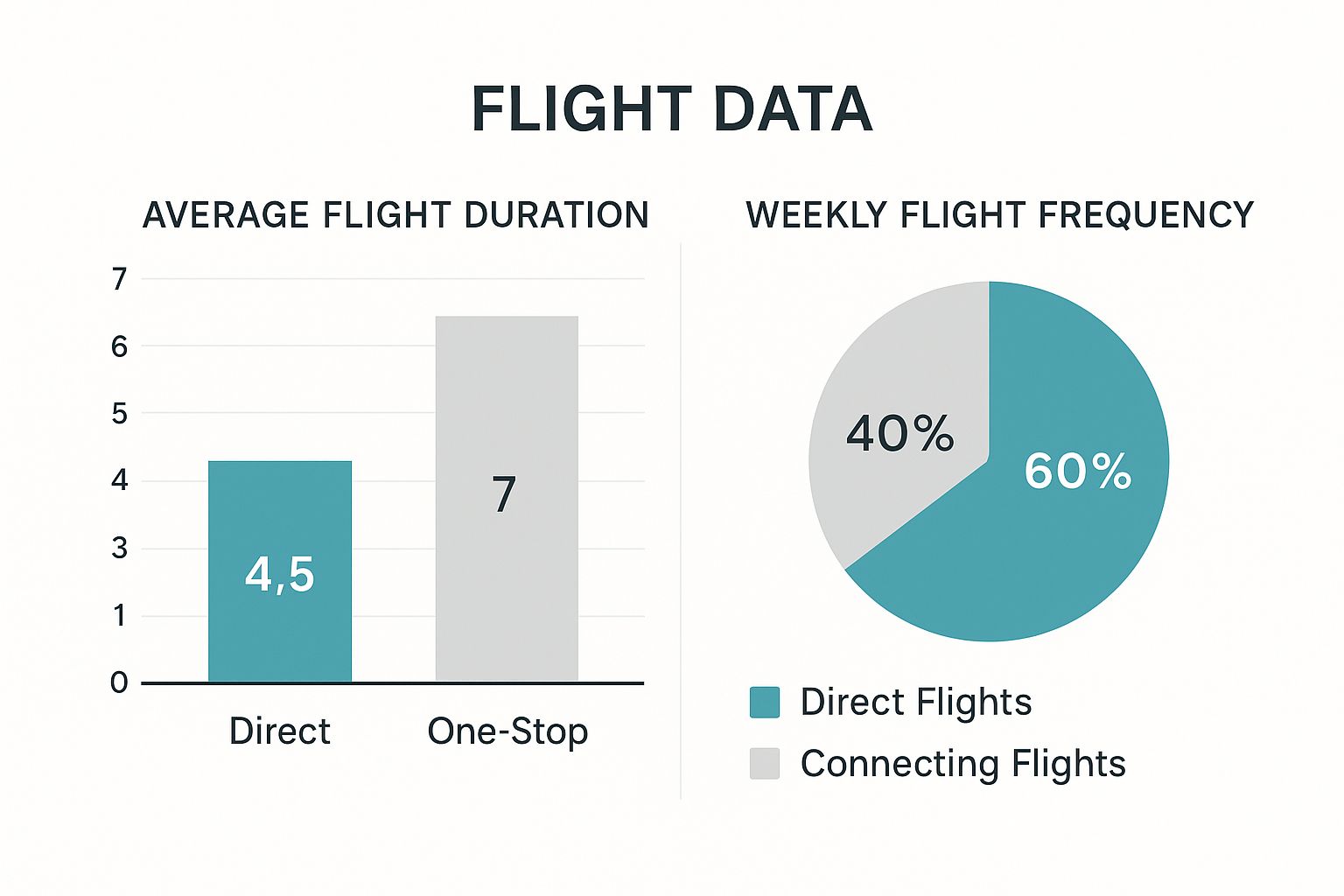 FLIGHT DATA

AVERAGE FLIGHT DURATION

7
6
5
4
3
1
0

4,5
7

Direct
One-Stop

WEEKLY FLIGHT FREQUENCY

40%
60%

Direct Flights
Connecting Flights